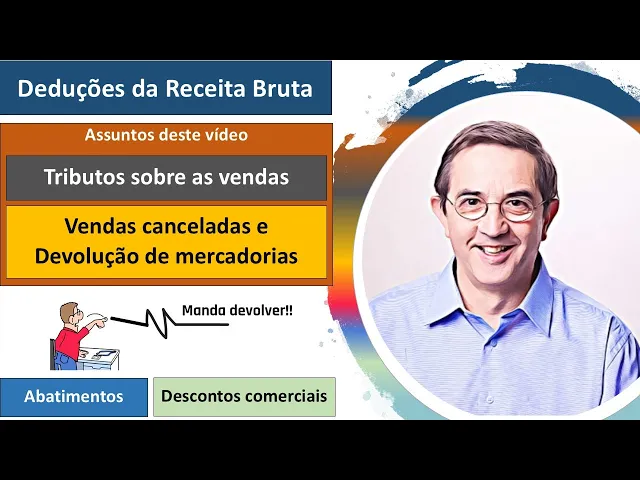 Deduções da Receita Bruta

Assuntos deste vídeo

Tributos sobre as vendas

Vendas canceladas e Devolução de mercadorias

Manda devolver!!

Abatimentos

Descontos comerciais